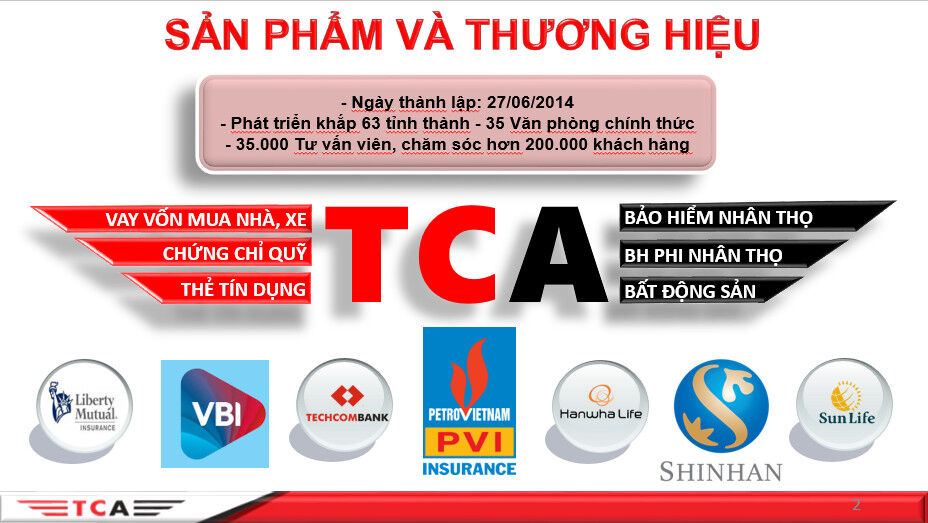 SẢN PHẨM VÀ THƯƠNG HIỆU

- Ngày thành lập: 27/06/2014
- Phát triển khắp 63 tỉnh thành - 35 Văn phòng chính thức
- 35.000 Tư vấn viên, chăm sóc hơn 200.000 khách hàng

VAY VỐN MUA NHÀ, XE
CHỨNG CHỈ QUỸ
THẺ TÍN DỤNG

TCA

BẢO HIỂM NHÂN THỌ
BH PHI NHÂN THỌ
BẤT ĐỘNG SẢN

Liberty Mutual. INSURANCE
VBI
TECHCOMBANK
PETROVIETNAM PVI INSURANCE
Hanwha Life
SHINHAN
Sun Life

TCA
2